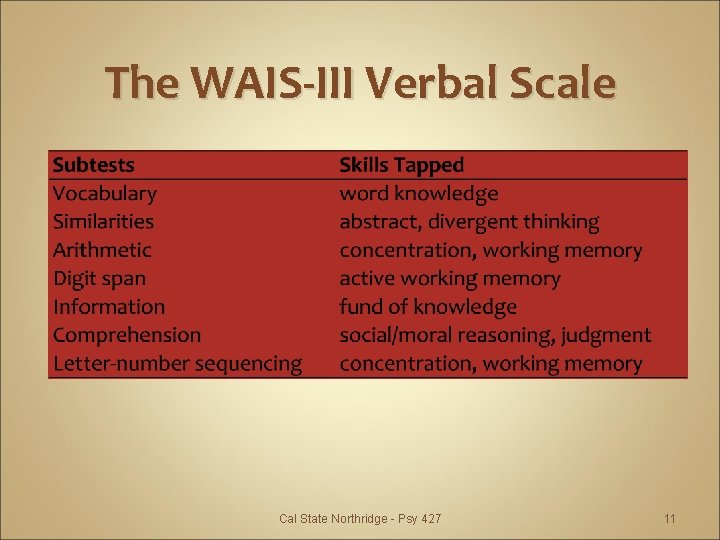 The WAIS-III Verbal Scale

| Subtests | Skills Tapped |
|---|---|
| Vocabulary | word knowledge |
| Similarities | abstract, divergent thinking |
| Arithmetic | concentration, working memory |
| Digit span | active working memory |
| Information | fund of knowledge |
| Comprehension | social/moral reasoning, judgment |
| Letter-number sequencing | concentration, working memory |

Cal State Northridge - Psy 427

11